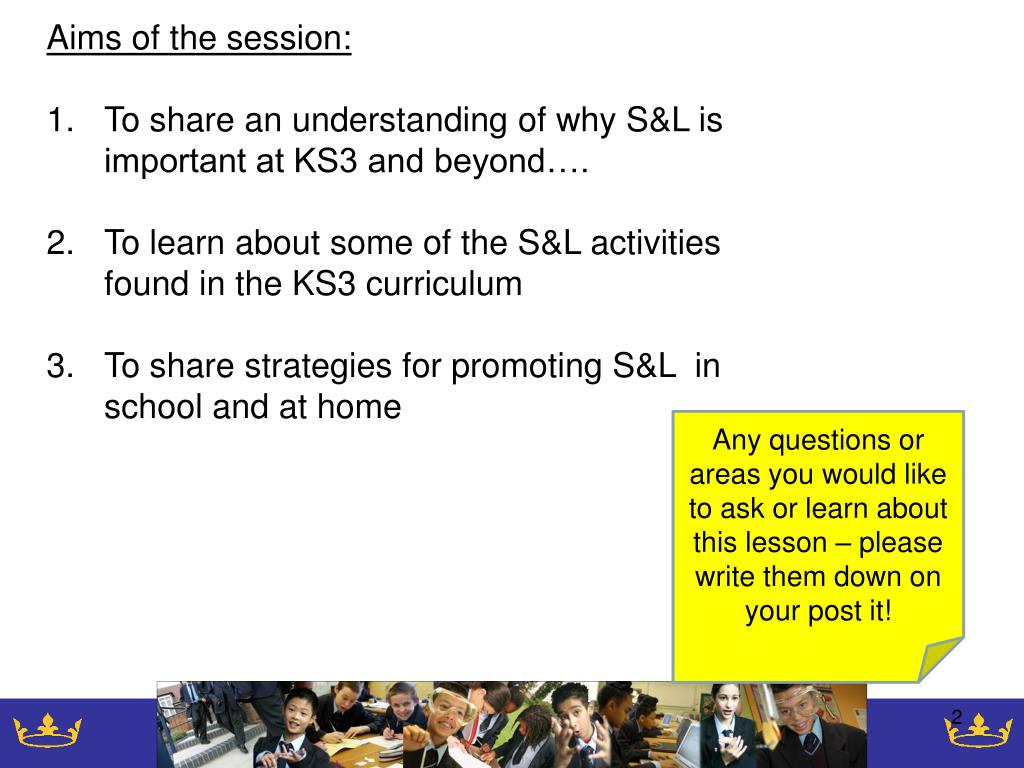 Aims of the session:

1. To share an understanding of why S&L is important at KS3 and beyond….

2. To learn about some of the S&L activities found in the KS3 curriculum

3. To share strategies for promoting S&L in school and at home

Any questions or areas you would like to ask or learn about this lesson – please write them down on your post it!

2